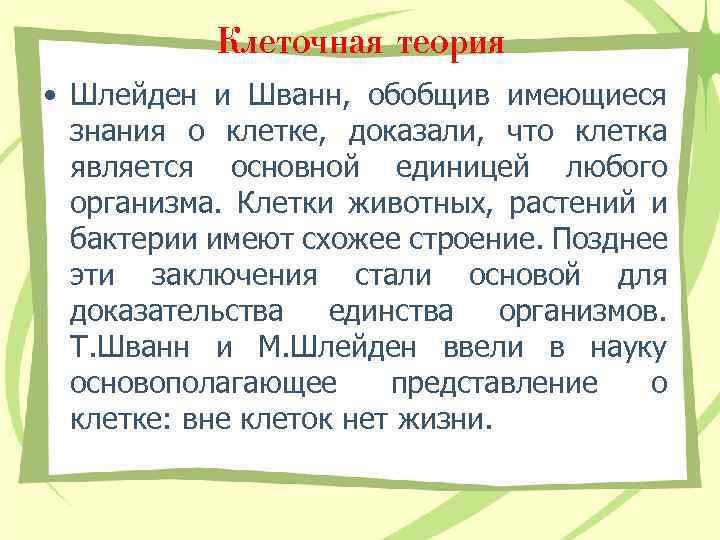 Клеточная теория

• Шлейден и Шванн, обобщив имеющиеся знания о клетке, доказали, что клетка является основной единицей любого организма. Клетки животных, растений и бактерии имеют схожее строение. Позднее эти заключения стали основой для доказательства единства организмов. Т.Шванн и М.Шлейден ввели в науку основополагающее представление о клетке: вне клеток нет жизни.